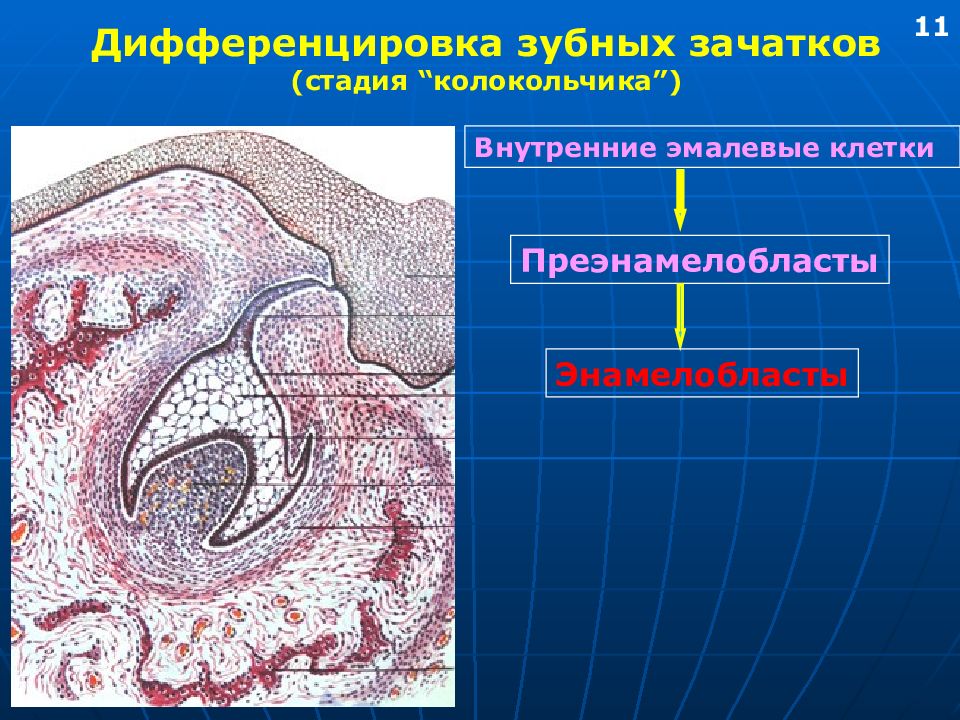 11

Дифференцировка зубных зачатков
(стадия “колокольчика”)

Внутренние эмалевые клетки

Преэнамелобласты

Энамелобласты